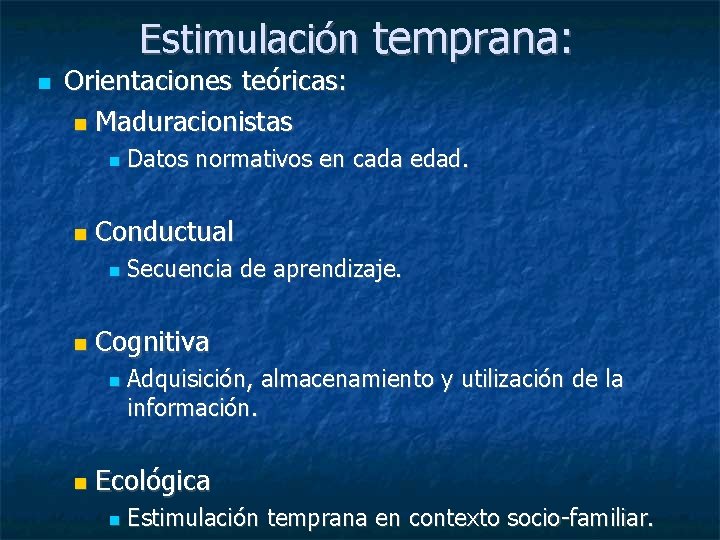 Estimulación temprana:

Orientaciones teóricas:

Maduracionistas

Datos normativos en cada edad.

Conductual

Secuencia de aprendizaje.

Cognitiva

Adquisición, almacenamiento y utilización de la información.

Ecológica

Estimulación temprana en contexto socio-familiar.